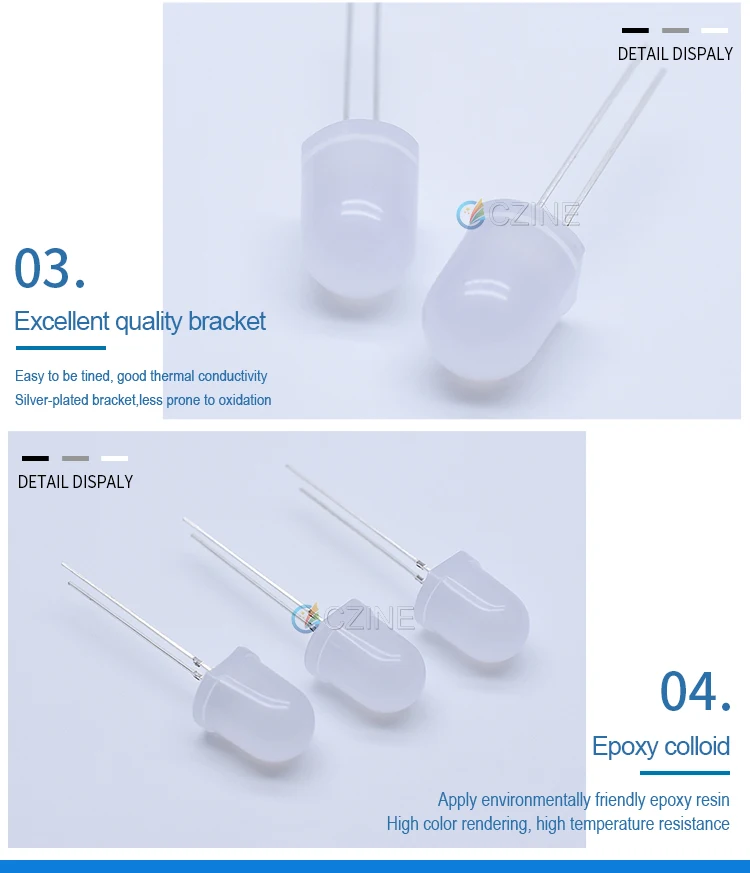 DETAIL DISPALY

CZINE

03.

Excellent quality bracket

Easy to be tined, good thermal conductivity
Silver-plated bracket,less prone to oxidation

DETAIL DISPALY

CZINE

04.

Epoxy colloid

Apply environmentally friendly epoxy resin
High color rendering, high temperature resistance